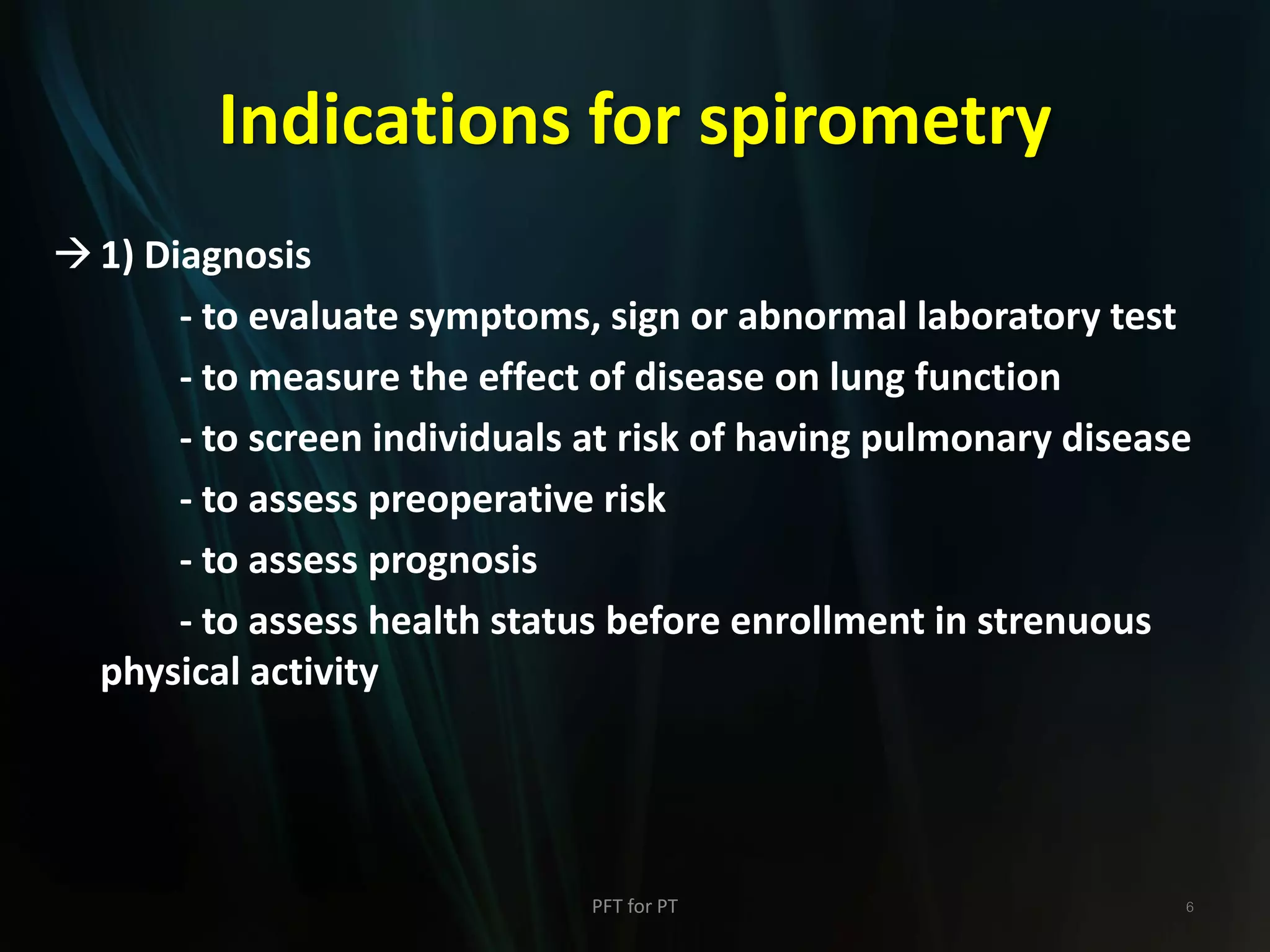 Indications for spirometry

→ 1) Diagnosis

- to evaluate symptoms, sign or abnormal laboratory test

- to measure the effect of disease on lung function

- to screen individuals at risk of having pulmonary disease

- to assess preoperative risk

- to assess prognosis

- to assess health status before enrollment in strenuous physical activity

PFT for PT

6